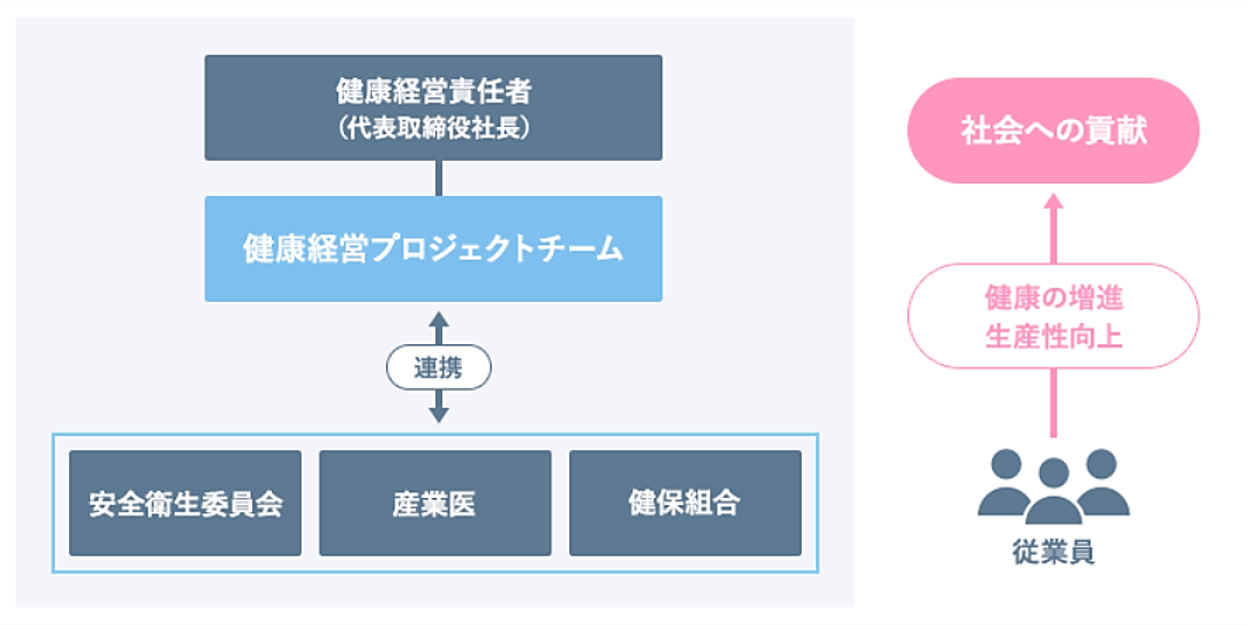 健康経営責任者
（代表取締役社長）

健康経営プロジェクトチーム

連携

安全衛生委員会

産業医

健保組合

社会への貢献

健康の増進
生産性向上

従業員